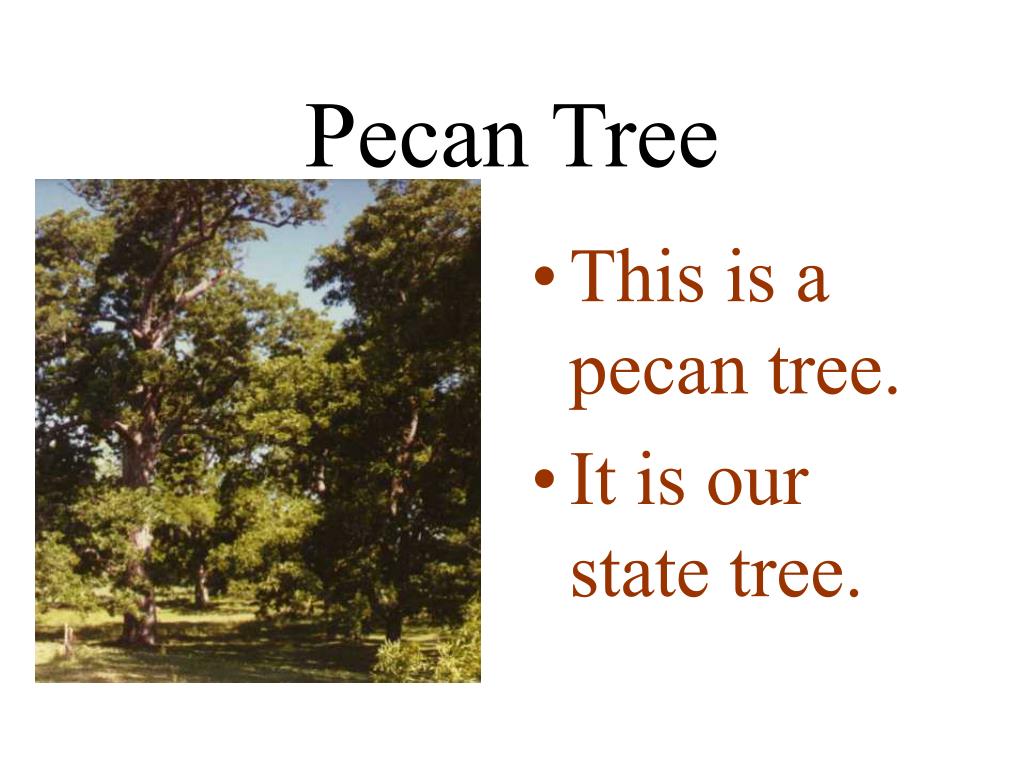 Pecan Tree

• This is a pecan tree.
• It is our state tree.